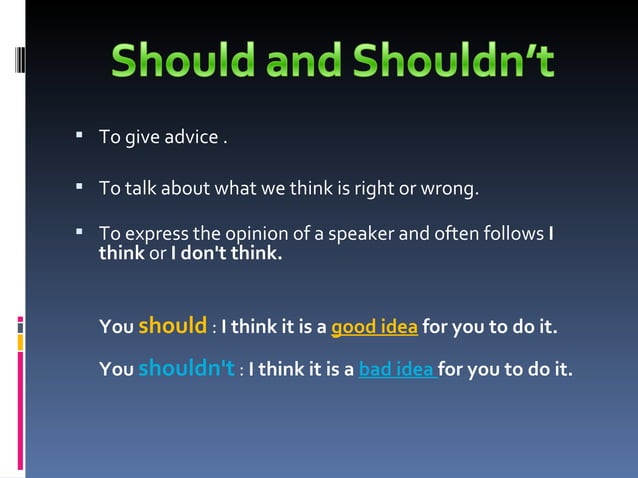 Should and Shouldn't

▪ To give advice .

▪ To talk about what we think is right or wrong.

▪ To express the opinion of a speaker and often follows I think or I don't think.

You should : I think it is a good idea for you to do it.

You shouldn't : I think it is a bad idea for you to do it.